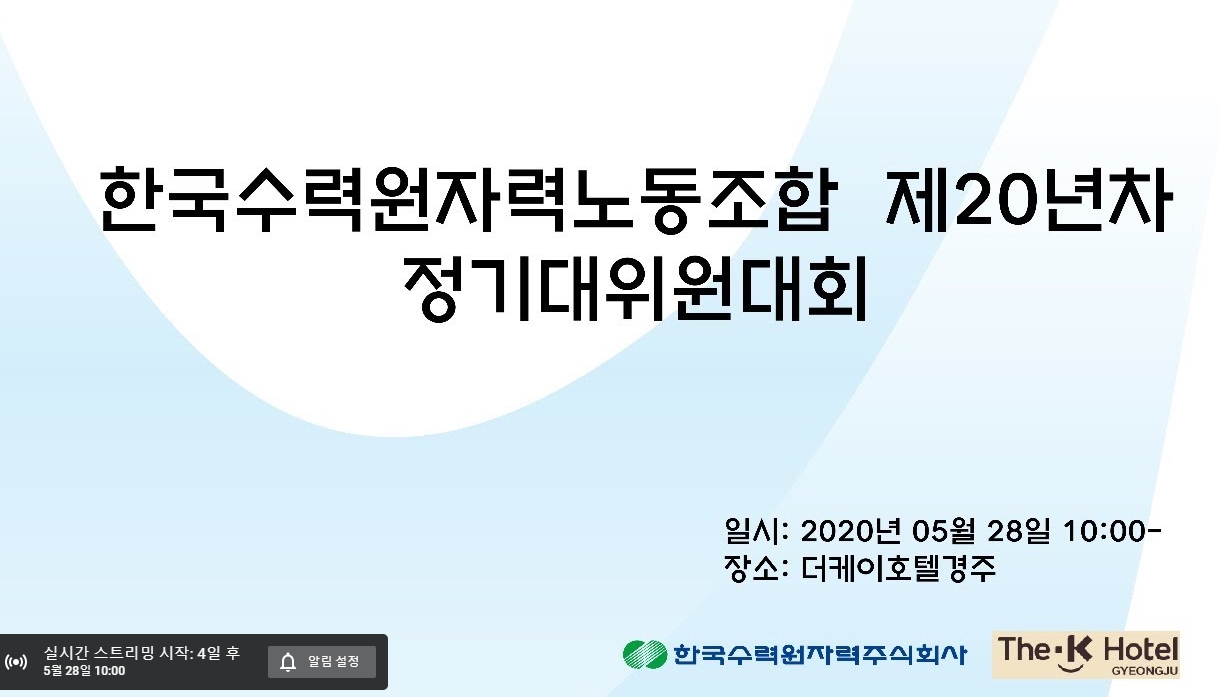 한국수력원자력노동조합 제20년차 정기대위원대회

일시: 2020년 05월 28일 10:00-
장소: 더케이호텔경주

실시간 스트리밍 시작: 4일 후
5월 28일 10:00
알림 설정

한국수력원자력주식회사

The-K Hotel
GYEONGJU